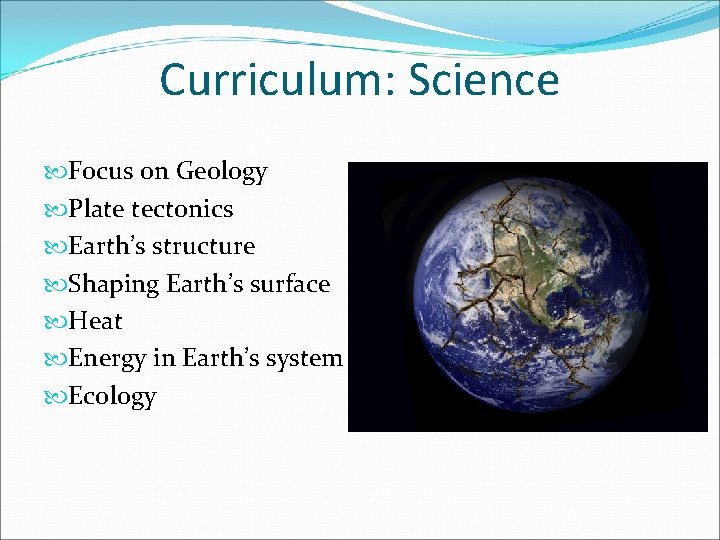 Curriculum: Science

Focus on Geology
Plate tectonics
Earth's structure
Shaping Earth's surface
Heat
Energy in Earth's system
Ecology